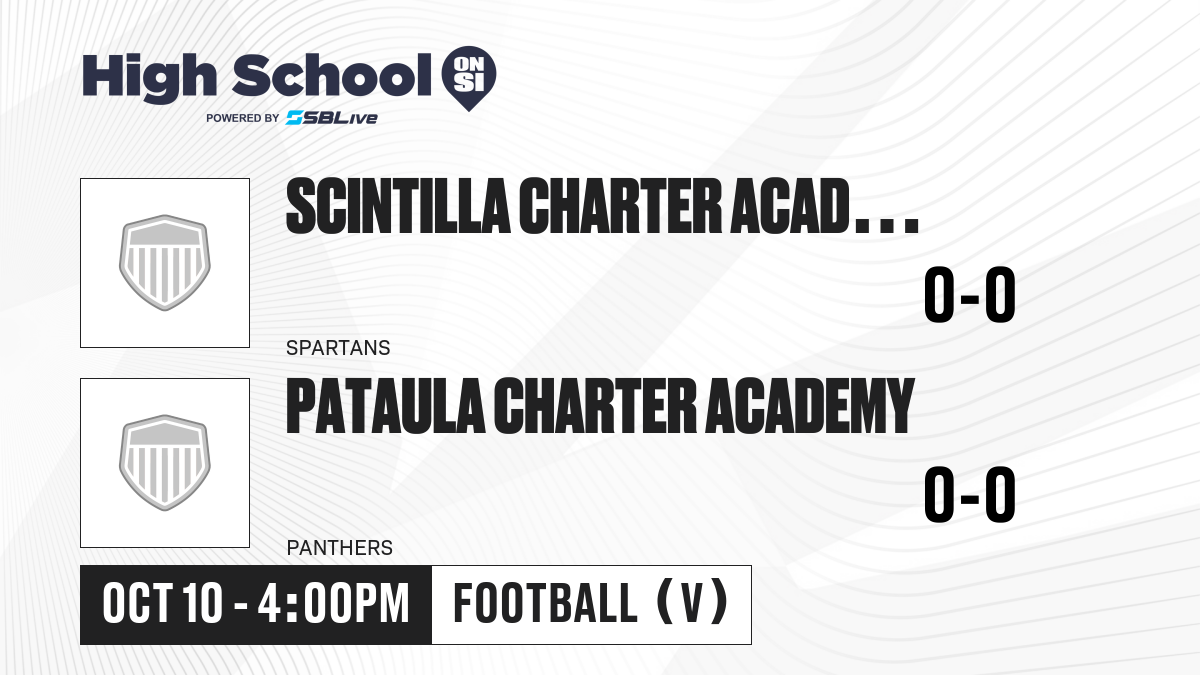 High School ON SI
POWERED BY SBLive

SCINTILLA CHARTER ACAD...
0-0
SPARTANS

PATAULA CHARTER ACADEMY
0-0
PANTHERS

OCT 10 - 4:00PM
FOOTBALL (V)